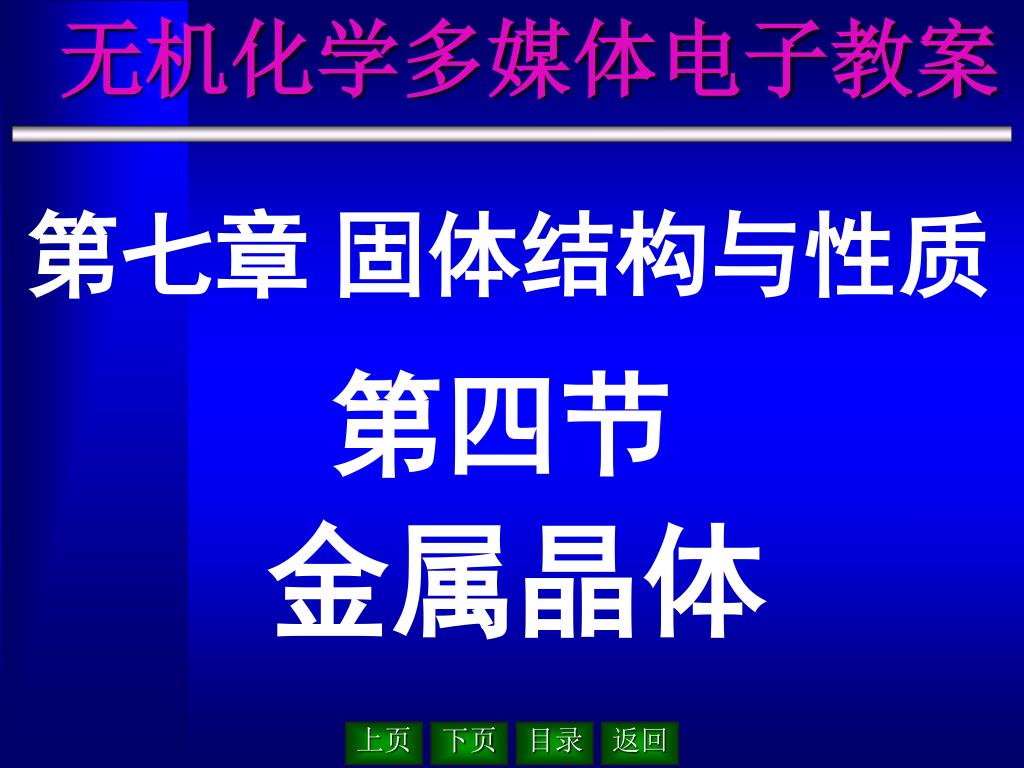 无机化学多媒体电子教案

第七章 固体结构与性质

第四节

金属晶体

上页 下页 目录 返回